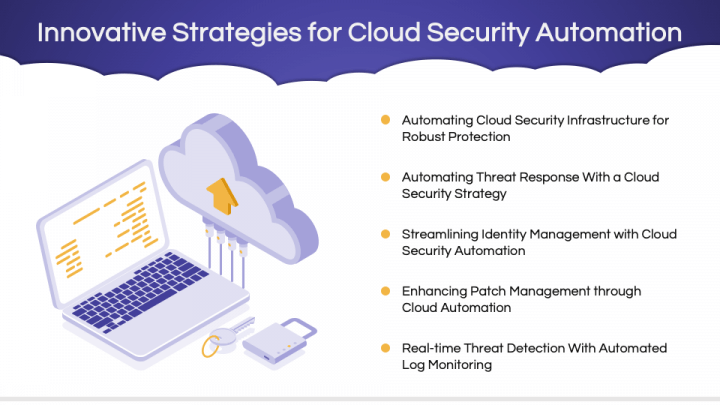 Innovative Strategies for Cloud Security Automation

Automating Cloud Security Infrastructure for Robust Protection

Automating Threat Response With a Cloud Security Strategy

Streamlining Identity Management with Cloud Security Automation

Enhancing Patch Management through Cloud Automation

Real-time Threat Detection With Automated Log Monitoring